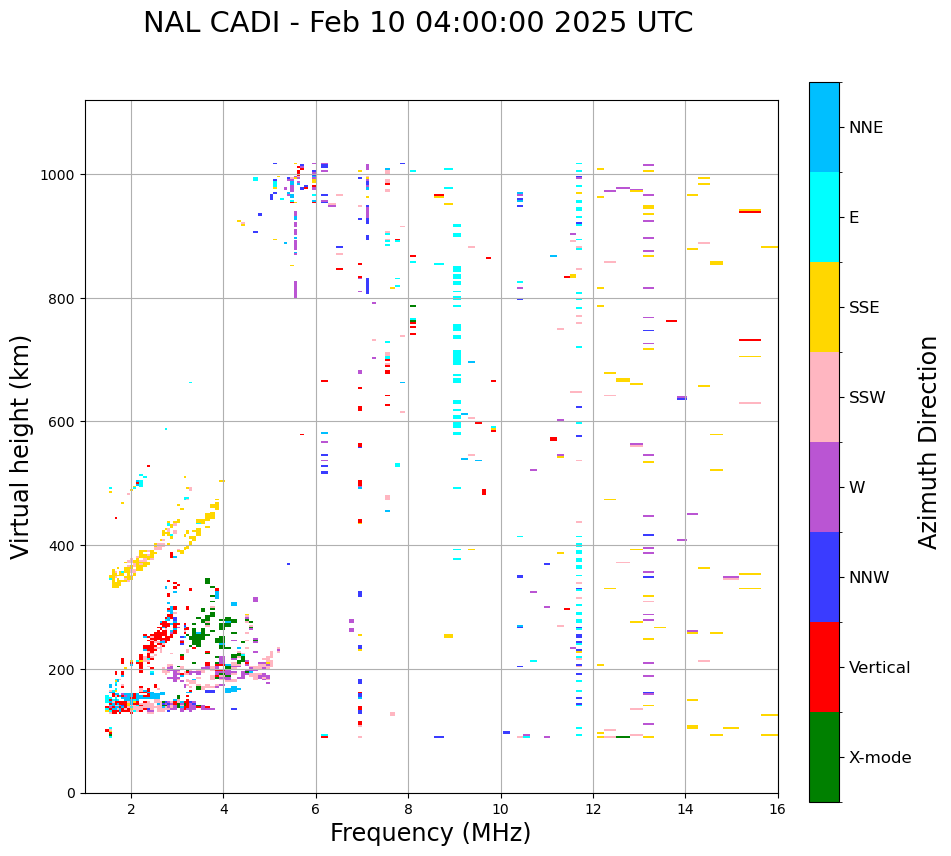 NAL CADI - Feb 10 04:00:00 2025 UTC

Virtual height (km)

1000
800
600
400
200
0

2
4
6
8
10
12
14
16

Frequency (MHz)

NNE
E
SSE
SSW
W
NNW
Vertical
X-mode

Azimuth Direction